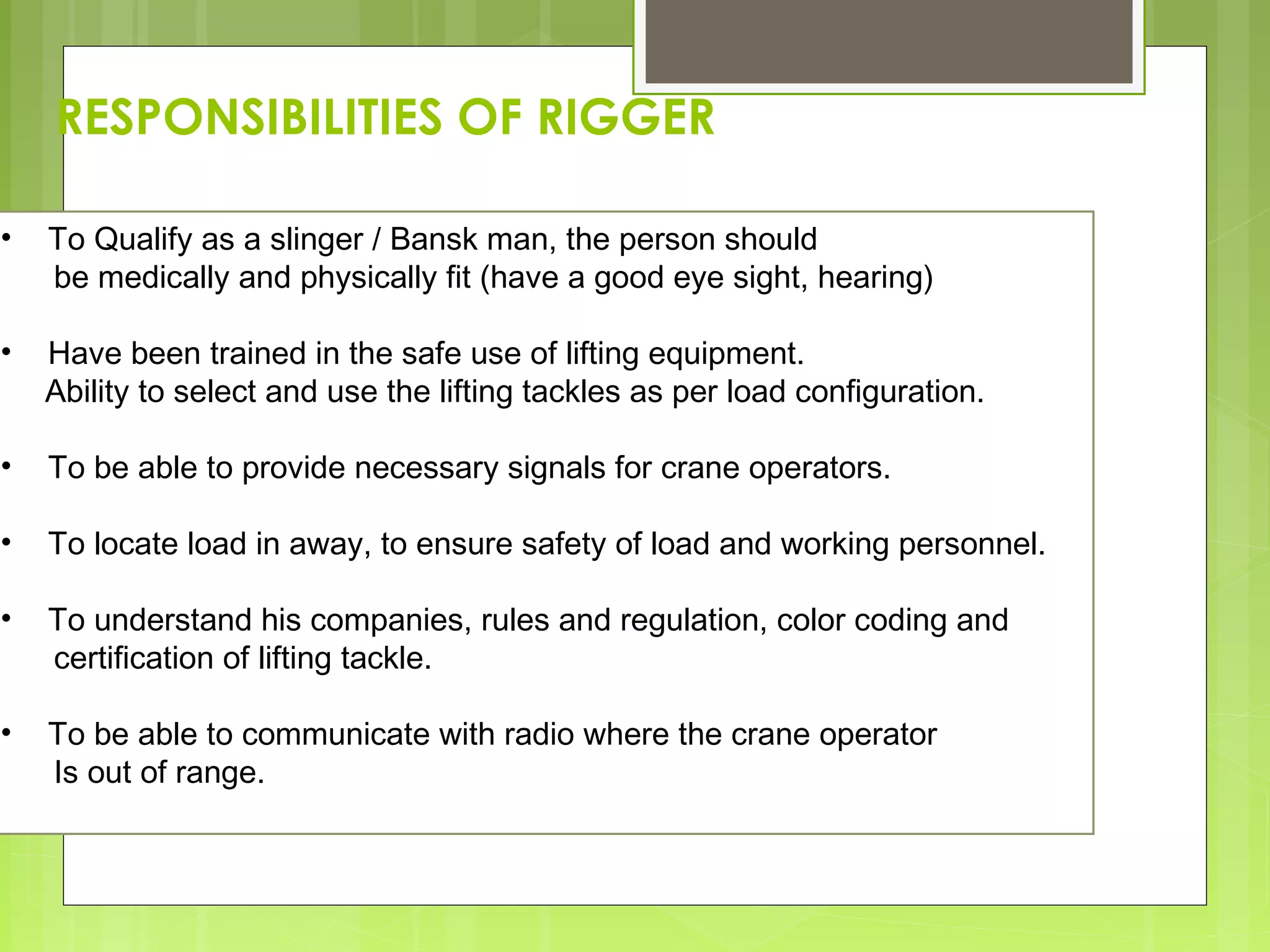 RESPONSIBILITIES OF RIGGER

• To Qualify as a slinger / Bansk man, the person should be medically and physically fit (have a good eye sight, hearing)

• Have been trained in the safe use of lifting equipment.
Ability to select and use the lifting tackles as per load configuration.

• To be able to provide necessary signals for crane operators.

• To locate load in away, to ensure safety of load and working personnel.

• To understand his companies, rules and regulation, color coding and certification of lifting tackle.

• To be able to communicate with radio where the crane operator Is out of range.